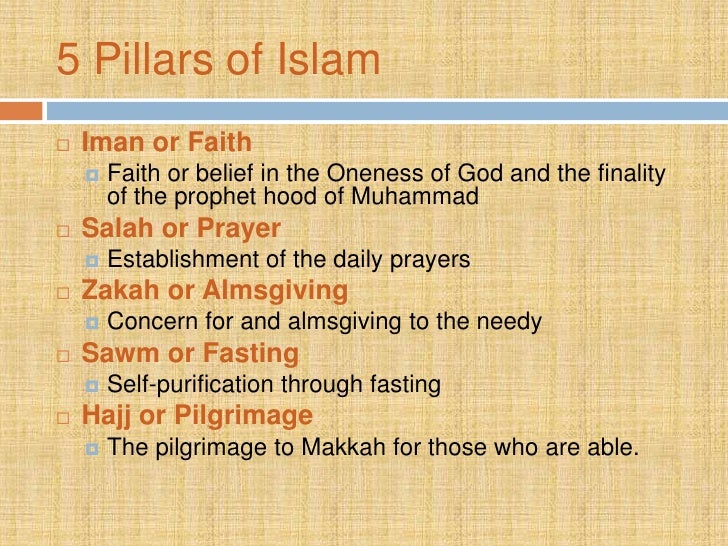 5 Pillars of Islam

Iman or Faith
Faith or belief in the Oneness of God and the finality of the prophet hood of Muhammad

Salah or Prayer
Establishment of the daily prayers

Zakah or Almsgiving
Concern for and almsgiving to the needy

Sawm or Fasting
Self-purification through fasting

Hajj or Pilgrimage
The pilgrimage to Makkah for those who are able.